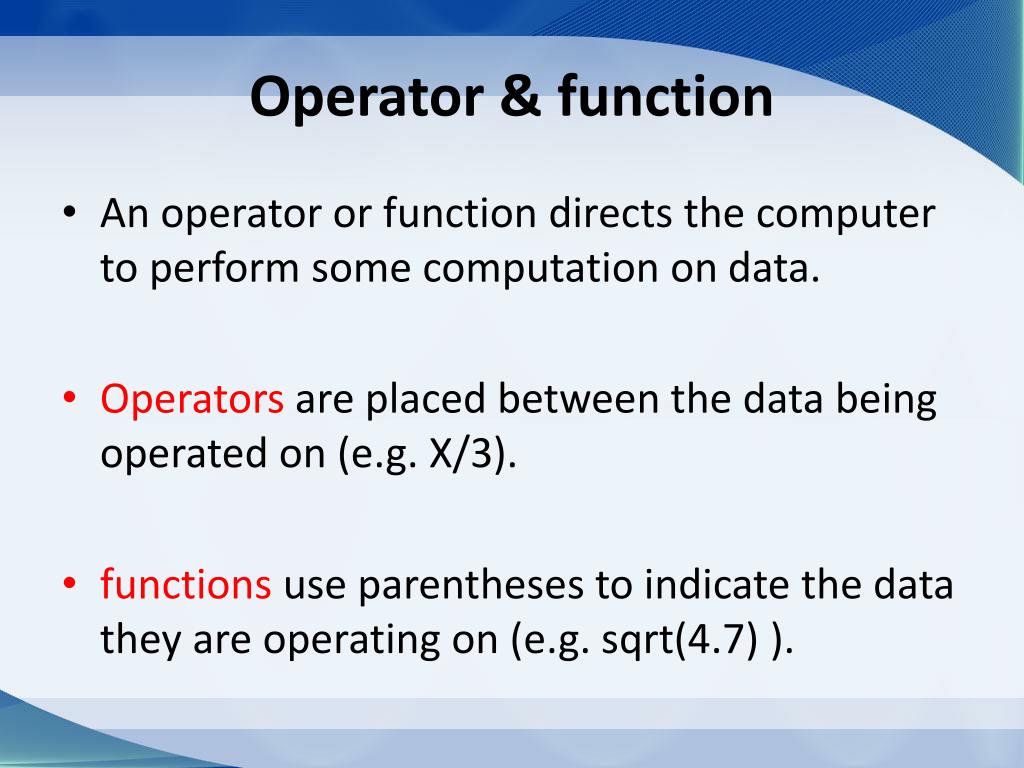 Operator & function

• An operator or function directs the computer to perform some computation on data.

• Operators are placed between the data being operated on (e.g. X/3).

• functions use parentheses to indicate the data they are operating on (e.g. sqrt(4.7) ).